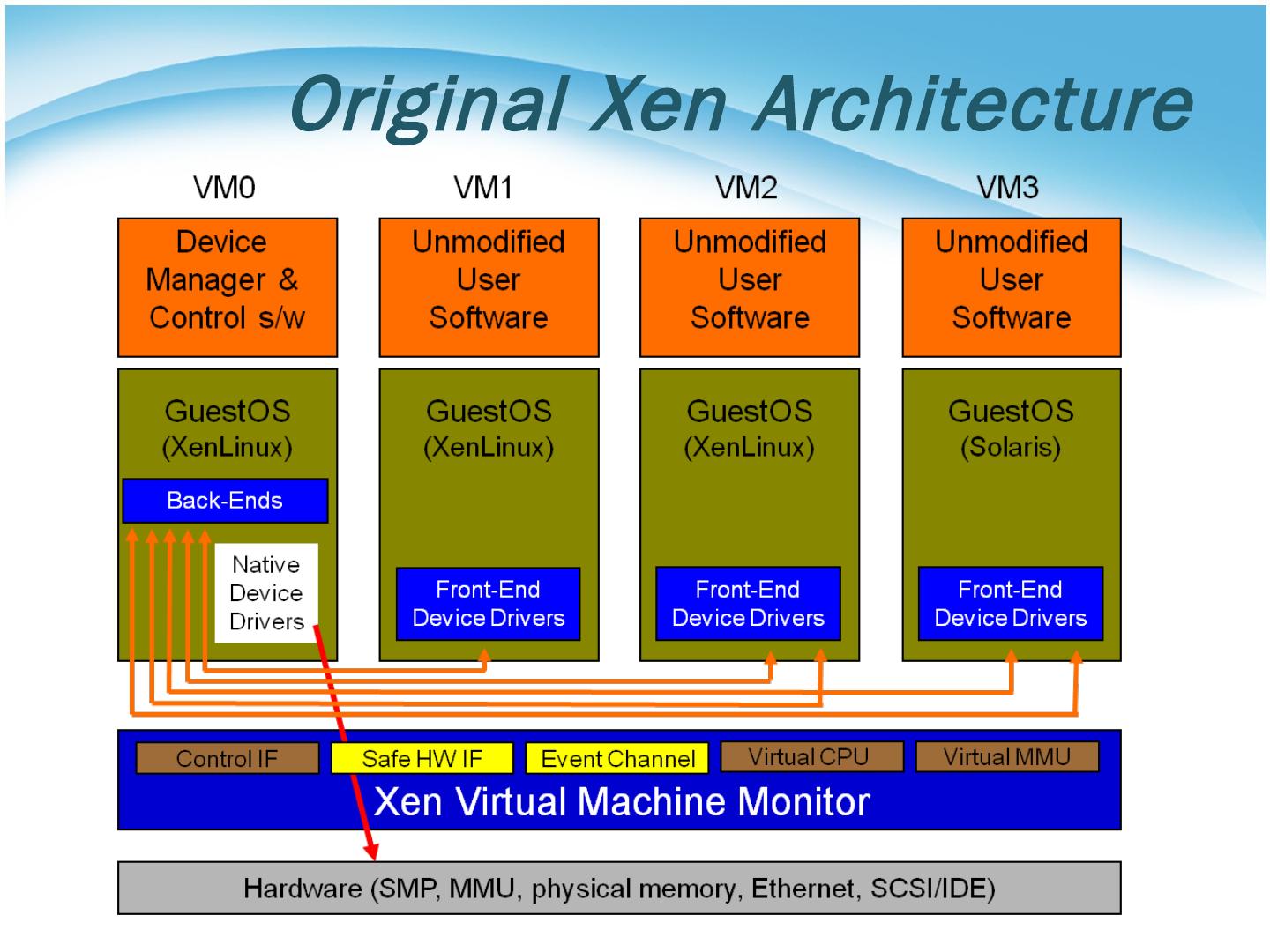 Original Xen Architecture

VM0

Device Manager & Control s/w

GuestOS (XenLinux)

Back-Ends

Native Device Drivers

VM1

Unmodified User Software

GuestOS (XenLinux)

Front-End Device Drivers

VM2

Unmodified User Software

GuestOS (XenLinux)

Front-End Device Drivers

VM3

Unmodified User Software

GuestOS (Solaris)

Front-End Device Drivers

Control IF

Safe HW IF

Event Channel

Virtual CPU

Virtual MMU

Xen Virtual Machine Monitor

Hardware (SMP, MMU, physical memory, Ethernet, SCSI/IDE)